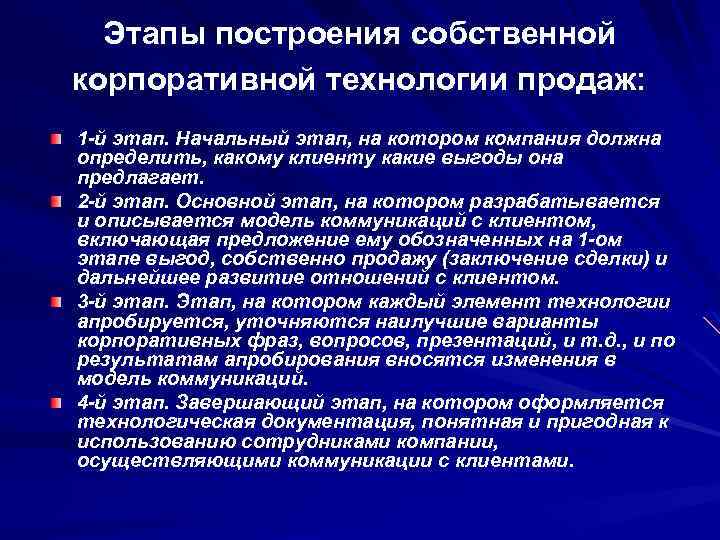 Этапы построения собственной корпоративной технологии продаж:

1-й этап. Начальный этап, на котором компания должна определить, какому клиенту какие выгоды она предлагает.

2-й этап. Основной этап, на котором разрабатывается и описывается модель коммуникаций с клиентом, включающая предложение ему обозначенных на 1-ом этапе выгод, собственно продажу (заключение сделки) и дальнейшее развитие отношений с клиентом.

3-й этап. Этап, на котором каждый элемент технологии апробируется, уточняются наилучшие варианты корпоративных фраз, вопросов, презентаций, и т.д., и по результатам апробирования вносятся изменения в модель коммуникаций.

4-й этап. Завершающий этап, на котором оформляется технологическая документация, понятная и пригодная к использованию сотрудниками компании, осуществляющими коммуникации с клиентами.